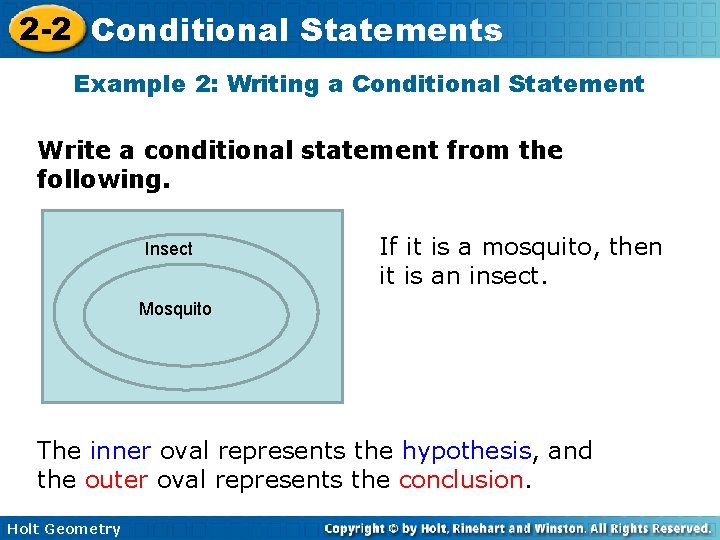 2-2 Conditional Statements

Example 2: Writing a Conditional Statement

Write a conditional statement from the following.

Insect

Mosquito

If it is a mosquito, then it is an insect.

The inner oval represents the hypothesis, and the outer oval represents the conclusion.

Holt Geometry

Copyright © by Holt, Rinehart and Winston. All Rights Reserved.